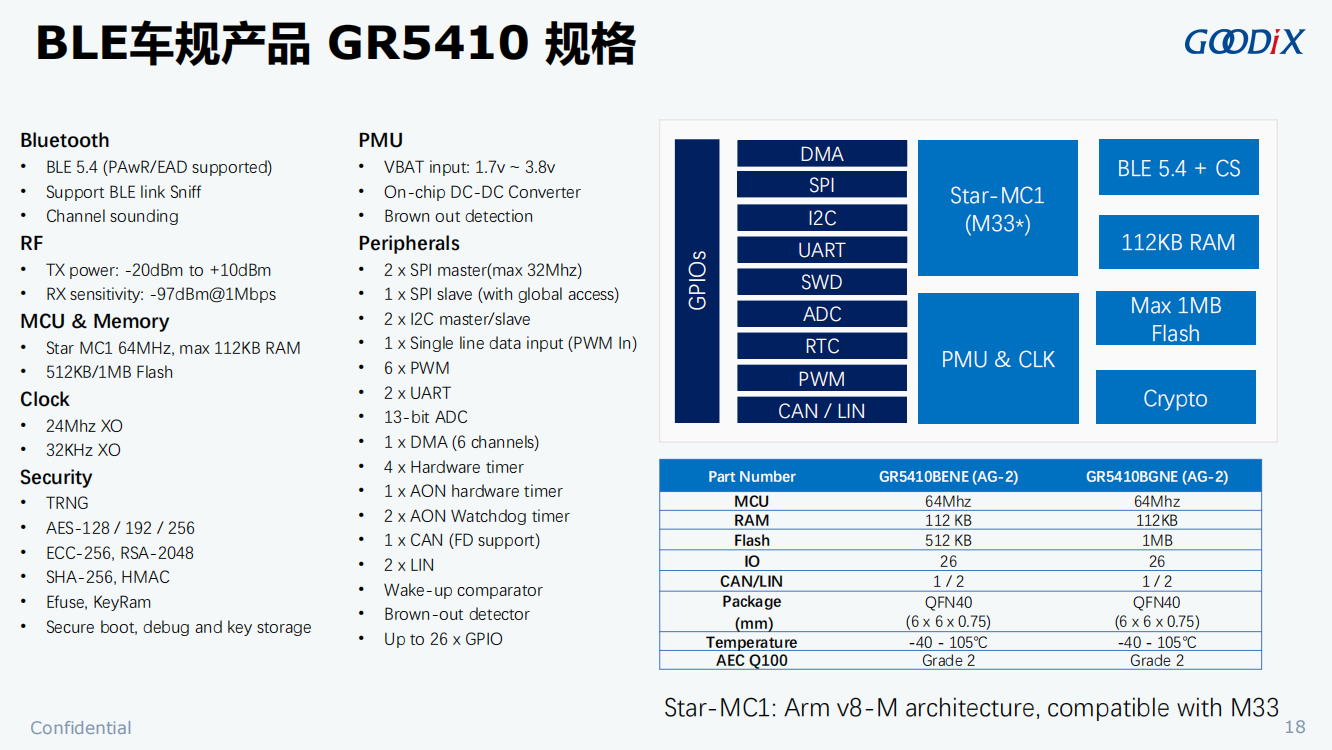 BLE车规产品 GR5410 规格

GOODiX

Bluetooth
• BLE 5.4 (PAwR/EAD supported)
• Support BLE link Sniff
• Channel sounding

RF
• TX power: -20dBm to +10dBm
• RX sensitivity: -97dBm@1Mbps

MCU & Memory
• Star MC1 64MHz, max 112KB RAM
• 512KB/1MB Flash

Clock
• 24Mhz XO
• 32KHz XO

Security
• TRNG
• AES-128 / 192 / 256
• ECC-256, RSA-2048
• SHA-256, HMAC
• Efuse, KeyRam
• Secure boot, debug and key storage

PMU
• VBAT input: 1.7v ~ 3.8v
• On-chip DC-DC Converter
• Brown out detection

Peripherals
• 2 x SPI master(max 32Mhz)
• 1 x SPI slave (with global access)
• 2 x I2C master/slave
• 1 x Single line data input (PWM In)
• 6 x PWM
• 2 x UART
• 13-bit ADC
• 1 x DMA (6 channels)
• 4 x Hardware timer
• 1 x AON hardware timer
• 2 x AON Watchdog timer
• 1 x CAN (FD support)
• 2 x LIN
• Wake-up comparator
• Brown-out detector
• Up to 26 x GPIO

GPIOs
DMA
SPI
I2C
UART
SWD
ADC
RTC
PWM
CAN / LIN
Star-MC1 (M33*)
PMU & CLK
BLE 5.4 + CS
112KB RAM
Max 1MB Flash
Crypto

| Part Number | GR5410BENE (AG-2) | GR5410BGNE (AG-2) |
|---|---|---|
| MCU | 64Mhz | 64Mhz |
| RAM | 112 KB | 112KB |
| Flash | 512 KB | 1MB |
| IO | 26 | 26 |
| CAN/LIN | 1 / 2 | 1 / 2 |
| Package (mm) | QFN40 (6 x 6 x 0.75) | QFN40 (6 x 6 x 0.75) |
| Temperature | -40 - 105℃ | -40 - 105℃ |
| AEC Q100 | Grade 2 | Grade 2 |

Star-MC1: Arm v8-M architecture, compatible with M33

Confidential
18